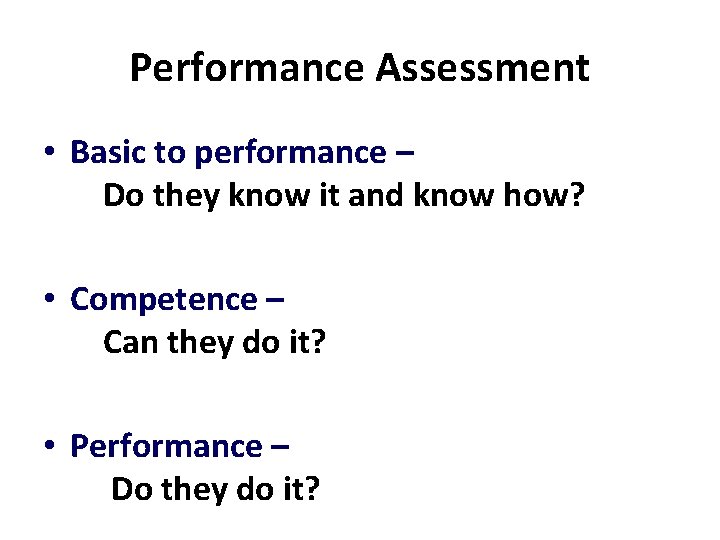 Performance Assessment

• Basic to performance –
Do they know it and know how?

• Competence –
Can they do it?

• Performance –
Do they do it?